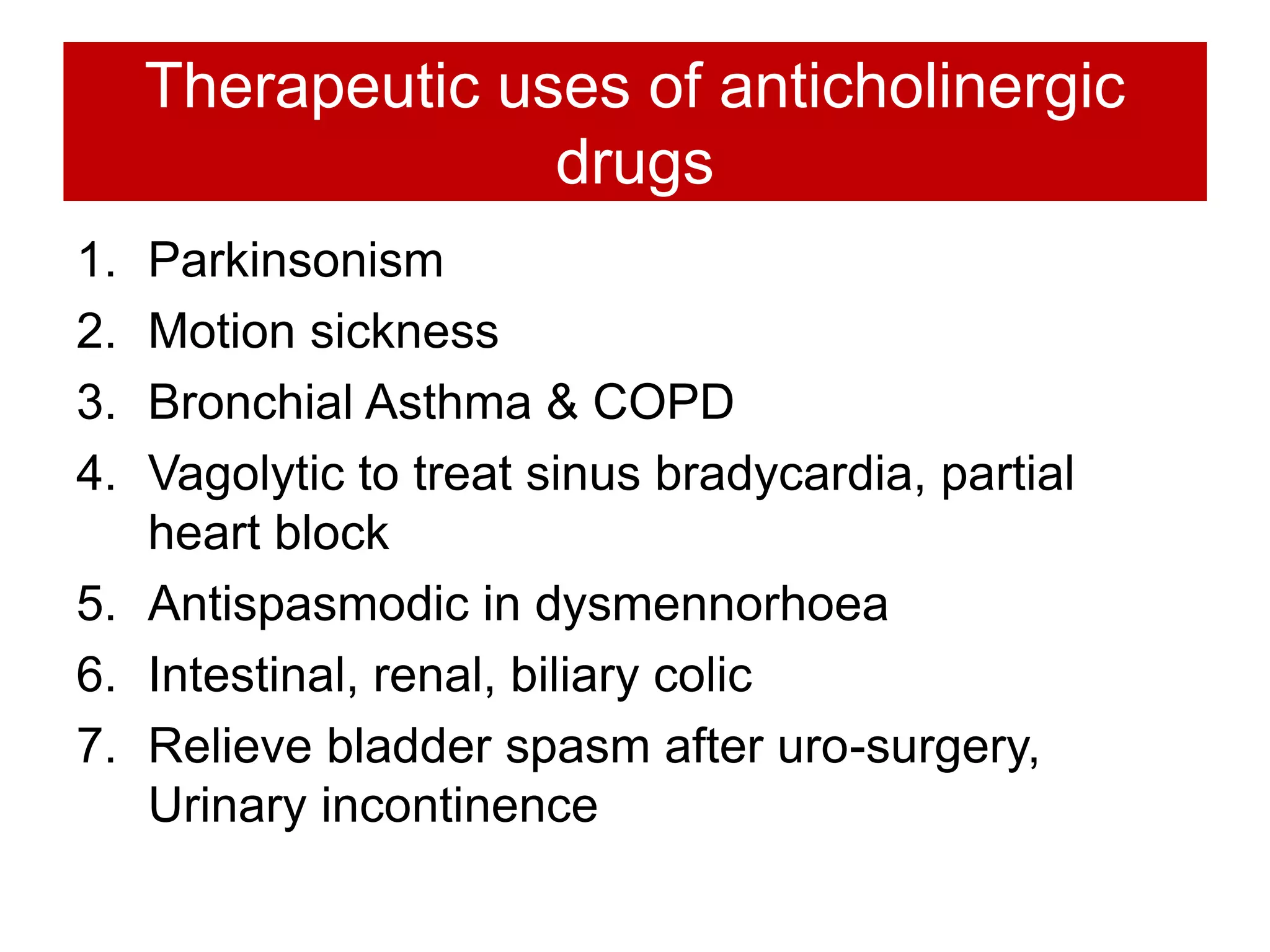 Therapeutic uses of anticholinergic drugs

1. Parkinsonism
2. Motion sickness
3. Bronchial Asthma & COPD
4. Vagolytic to treat sinus bradycardia, partial heart block
5. Antispasmodic in dysmennorhoea
6. Intestinal, renal, biliary colic
7. Relieve bladder spasm after uro-surgery, Urinary incontinence